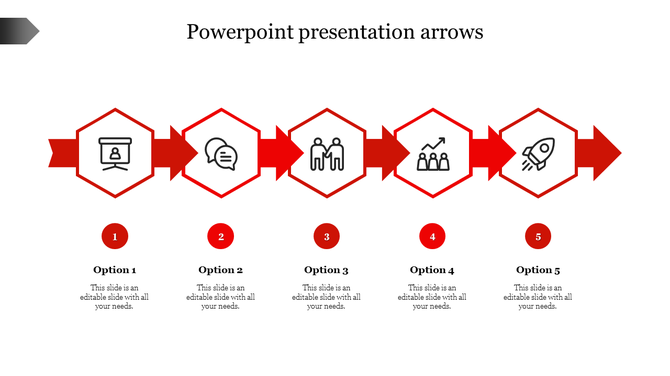 Powerpoint presentation arrows

1

Option 1

This slide is an editable slide with all your needs.

2

Option 2

This slide is an editable slide with all your needs.

3

Option 3

This slide is an editable slide with all your needs.

4

Option 4

This slide is an editable slide with all your needs.

5

Option 5

This slide is an editable slide with all your needs.